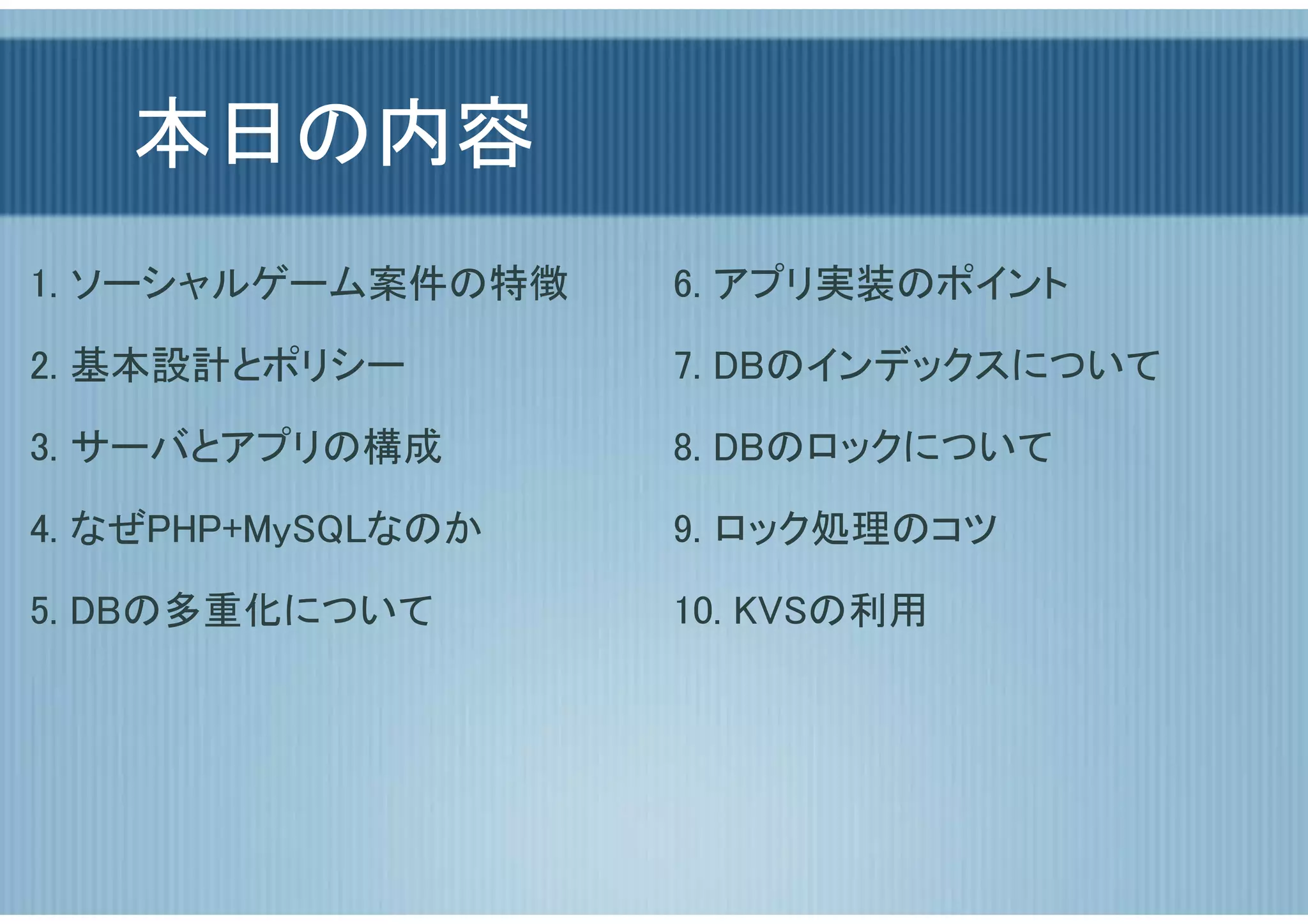 本日の内容

1. ソーシャルゲーム案件の特徴

2. 基本設計とポリシー

3. サーバとアプリの構成

4. なぜPHP+MySQLなのか

5. DBの多重化について

6. アプリ実装のポイント

7. DBのインデックスについて

8. DBのロックについて

9. ロック処理のコツ

10. KVSの利用